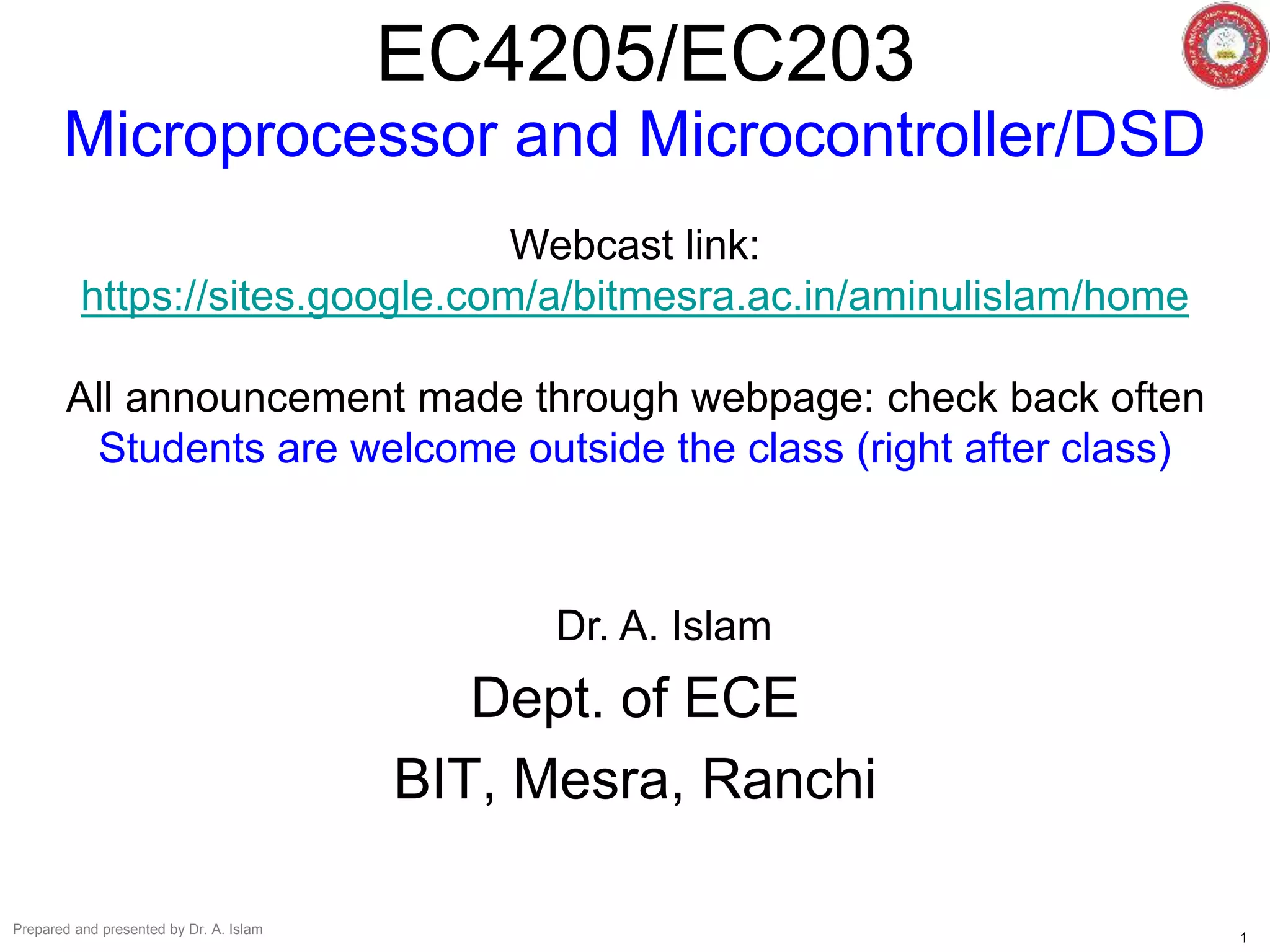 EC4205/EC203
Microprocessor and Microcontroller/DSD

Webcast link:
https://sites.google.com/a/bitmesra.ac.in/aminulislam/home

All announcement made through webpage: check back often
Students are welcome outside the class (right after class)

Dr. A. Islam
Dept. of ECE
BIT, Mesra, Ranchi

Prepared and presented by Dr. A. Islam

1